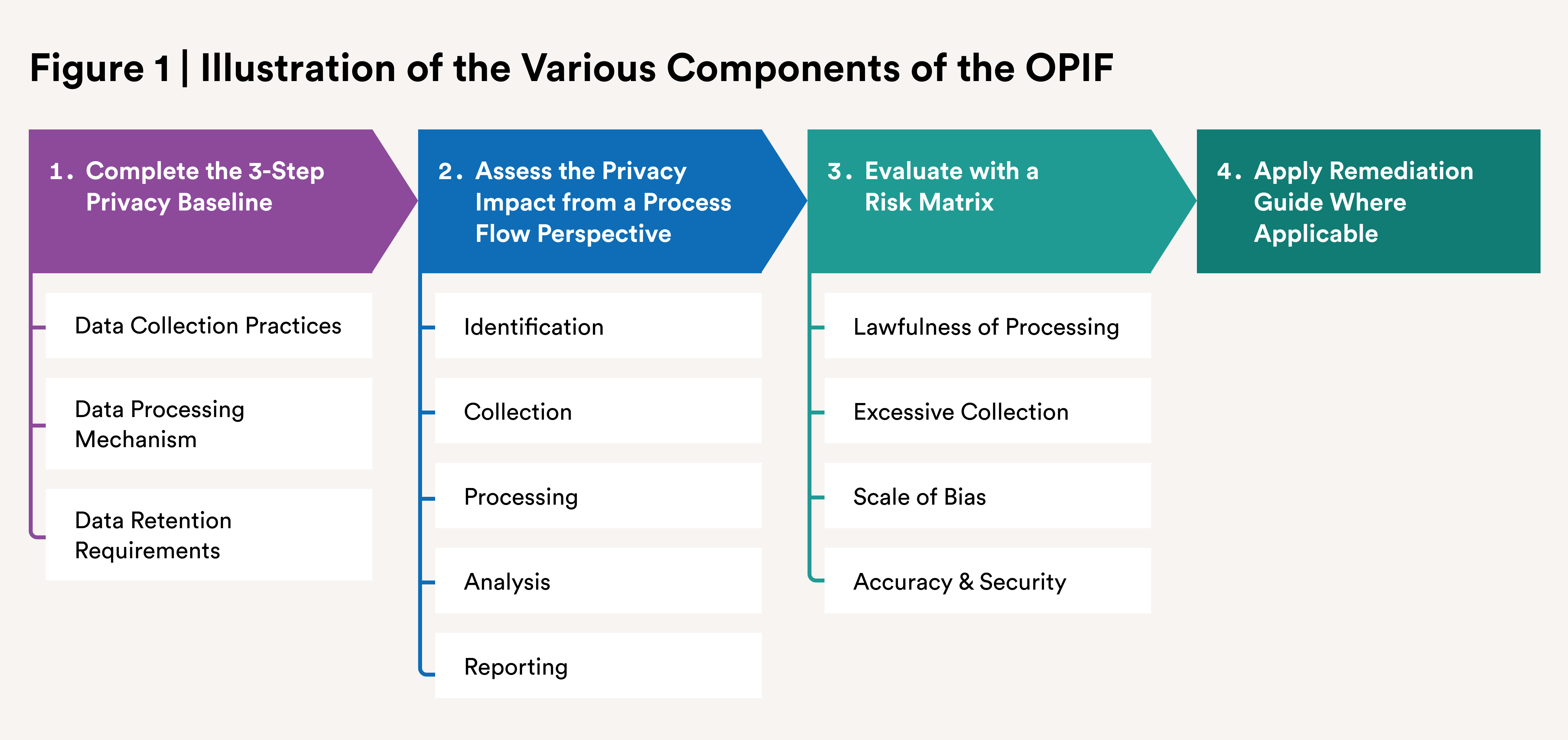 Figure 1 | Illustration of the Various Components of the OPIF

1. Complete the 3-Step Privacy Baseline

Data Collection Practices

Data Processing Mechanism

Data Retention Requirements

2. Assess the Privacy Impact from a Process Flow Perspective

Identification

Collection

Processing

Analysis

Reporting

3. Evaluate with a Risk Matrix

Lawfulness of Processing

Excessive Collection

Scale of Bias

Accuracy & Security

4. Apply Remediation Guide Where Applicable